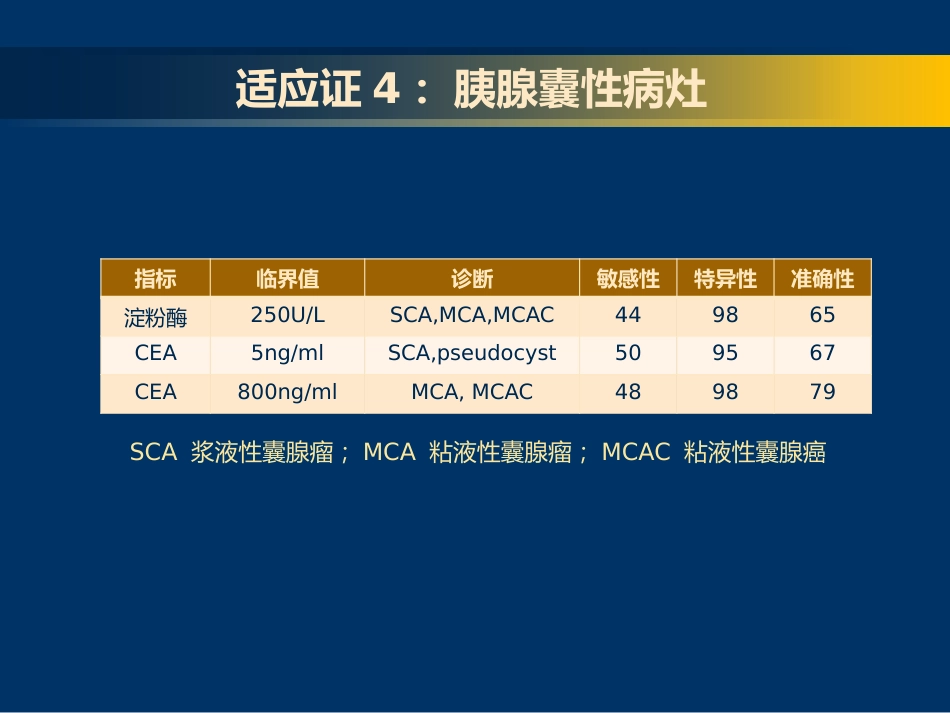 适应证 4： 胰腺囊性病灶

| 指标 | 临界值 | 诊断 | 敏感性 | 特异性 | 准确性 |
|---|---|---|---|---|---|
| 淀粉酶 | 250U/L | SCA,MCA,MCAC | 44 | 98 | 65 |
| CEA | 5ng/ml | SCA,pseudocyst | 50 | 95 | 67 |
| CEA | 800ng/ml | MCA, MCAC | 48 | 98 | 79 |

SCA 浆液性囊腺瘤； MCA 粘液性囊腺瘤； MCAC 粘液性囊腺癌